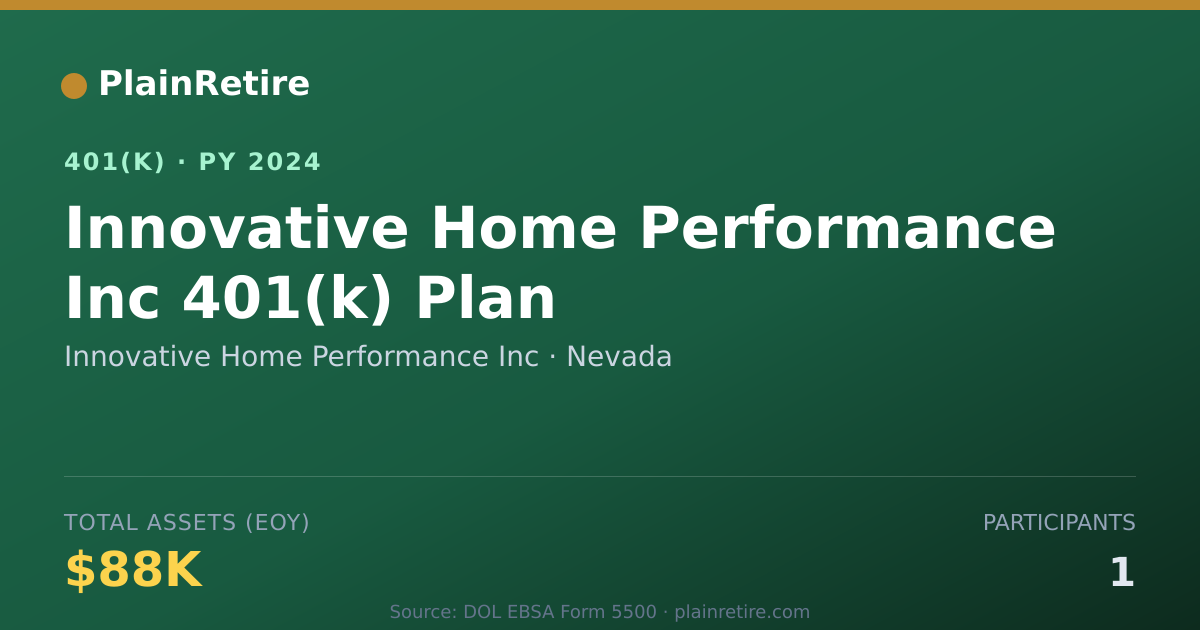 PlainRetire

401(K) · PY 2024

Innovative Home Performance Inc 401(k) Plan

Innovative Home Performance Inc · Nevada

TOTAL ASSETS (EOY)

$88K

PARTICIPANTS

1

Source: DOL EBSA Form 5500 · plainretire.com